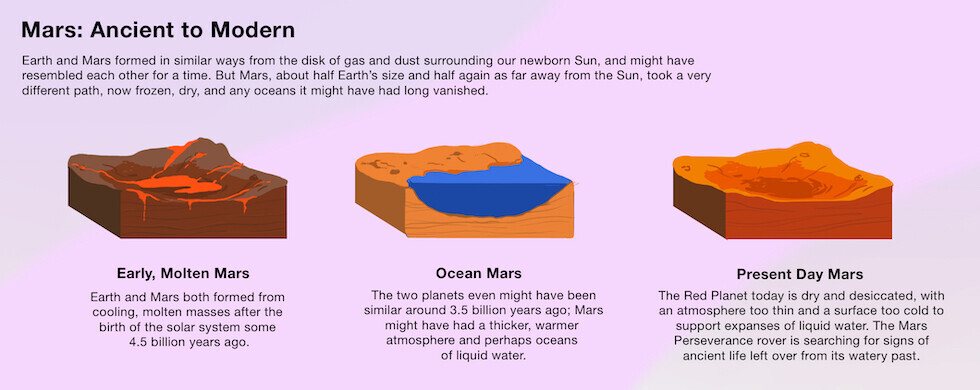 Mars: Ancient to Modern

Earth and Mars formed in similar ways from the disk of gas and dust surrounding our newborn Sun, and might have resembled each other for a time. But Mars, about half Earth's size and half again as far away from the Sun, took a very different path, now frozen, dry, and any oceans it might have had long vanished.

Early, Molten Mars

Earth and Mars both formed from cooling, molten masses after the birth of the solar system some 4.5 billion years ago.

Ocean Mars

The two planets even might have been similar around 3.5 billion years ago; Mars might have had a thicker, warmer atmosphere and perhaps oceans of liquid water.

Present Day Mars

The Red Planet today is dry and desiccated, with an atmosphere too thin and a surface too cold to support expanses of liquid water. The Mars Perseverance rover is searching for signs of ancient life left over from its watery past.